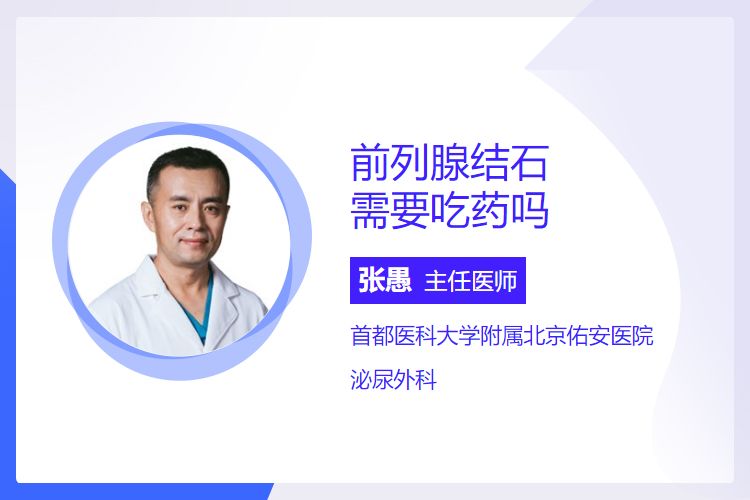 前列腺结石
需要吃药吗

张愚 主任医师

首都医科大学附属北京佑安医院

泌尿外科